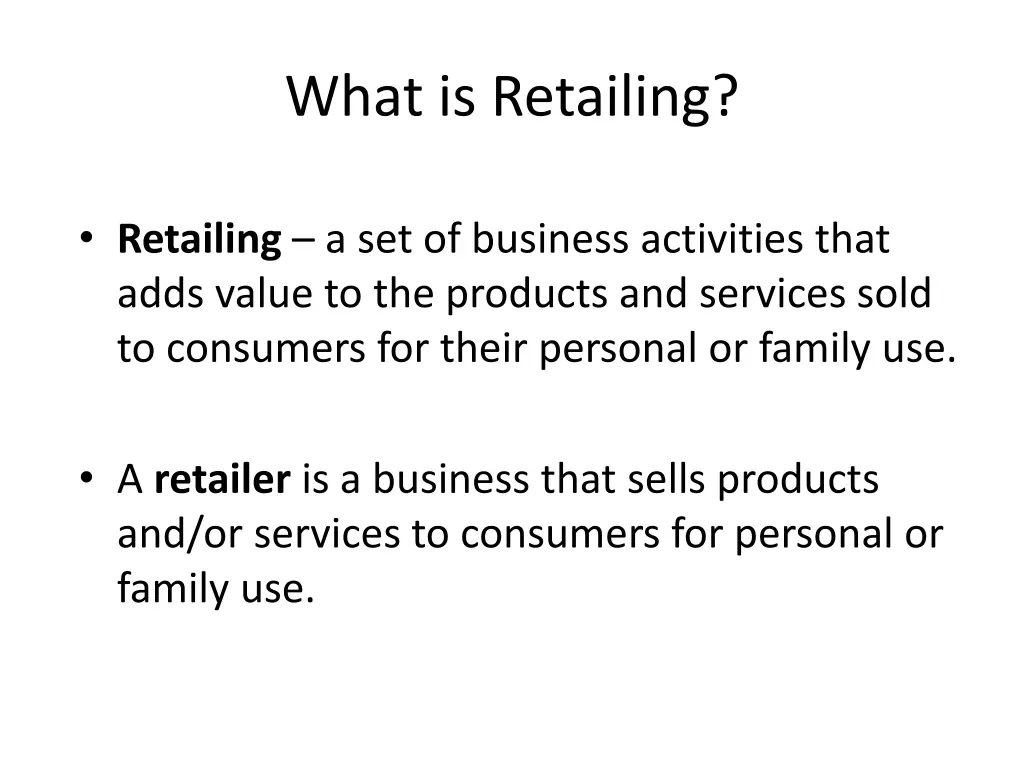 What is Retailing?

• Retailing – a set of business activities that adds value to the products and services sold to consumers for their personal or family use.

• A retailer is a business that sells products and/or services to consumers for personal or family use.